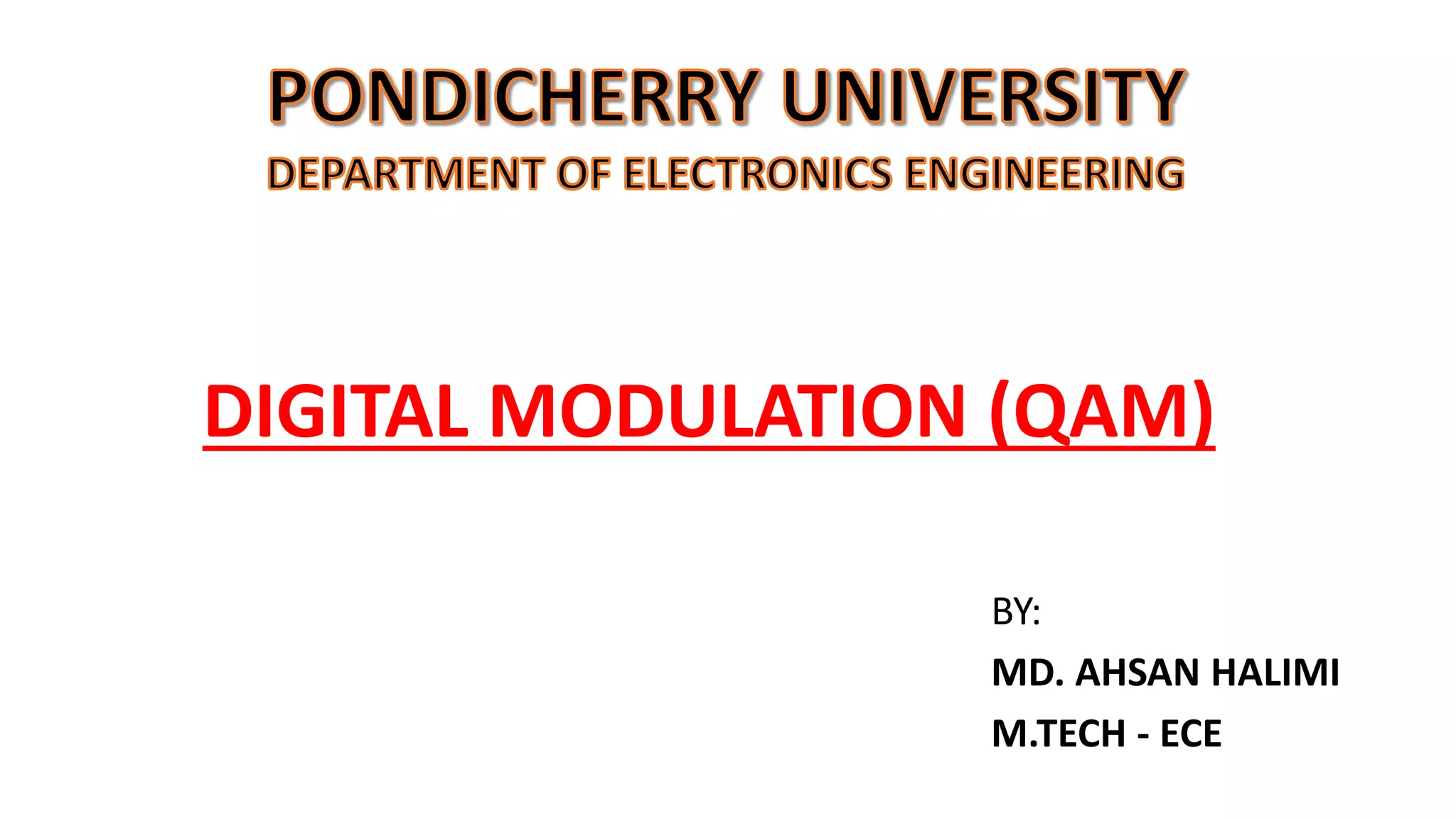 PONDICHERRY UNIVERSITY

DEPARTMENT OF ELECTRONICS ENGINEERING

DIGITAL MODULATION (QAM)

BY:

MD. AHSAN HALIMI

M.TECH - ECE